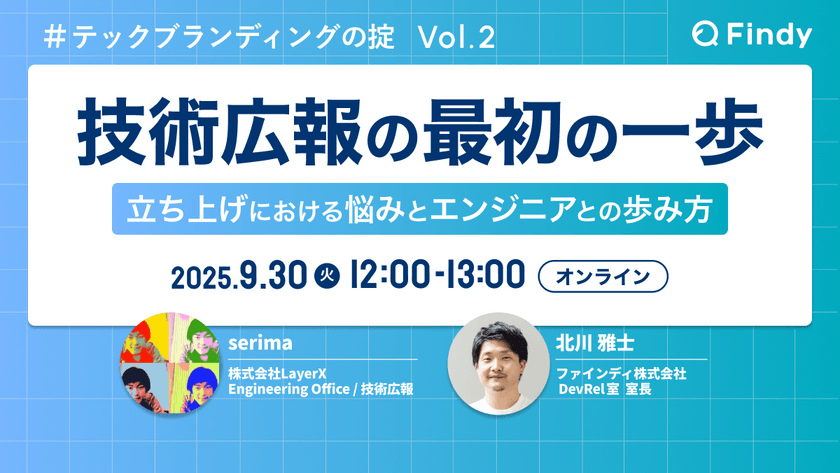 ＃テックブランディングの掟 Vol.2

Findy

技術広報の最初の一歩

立ち上げにおける悩みとエンジニアとの歩み方

2025.9.30 火 12:00-13:00 オンライン

serima
株式会社LayerX
Engineering Office / 技術広報

北川 雅士
ファインディ株式会社
DevRel室 室長